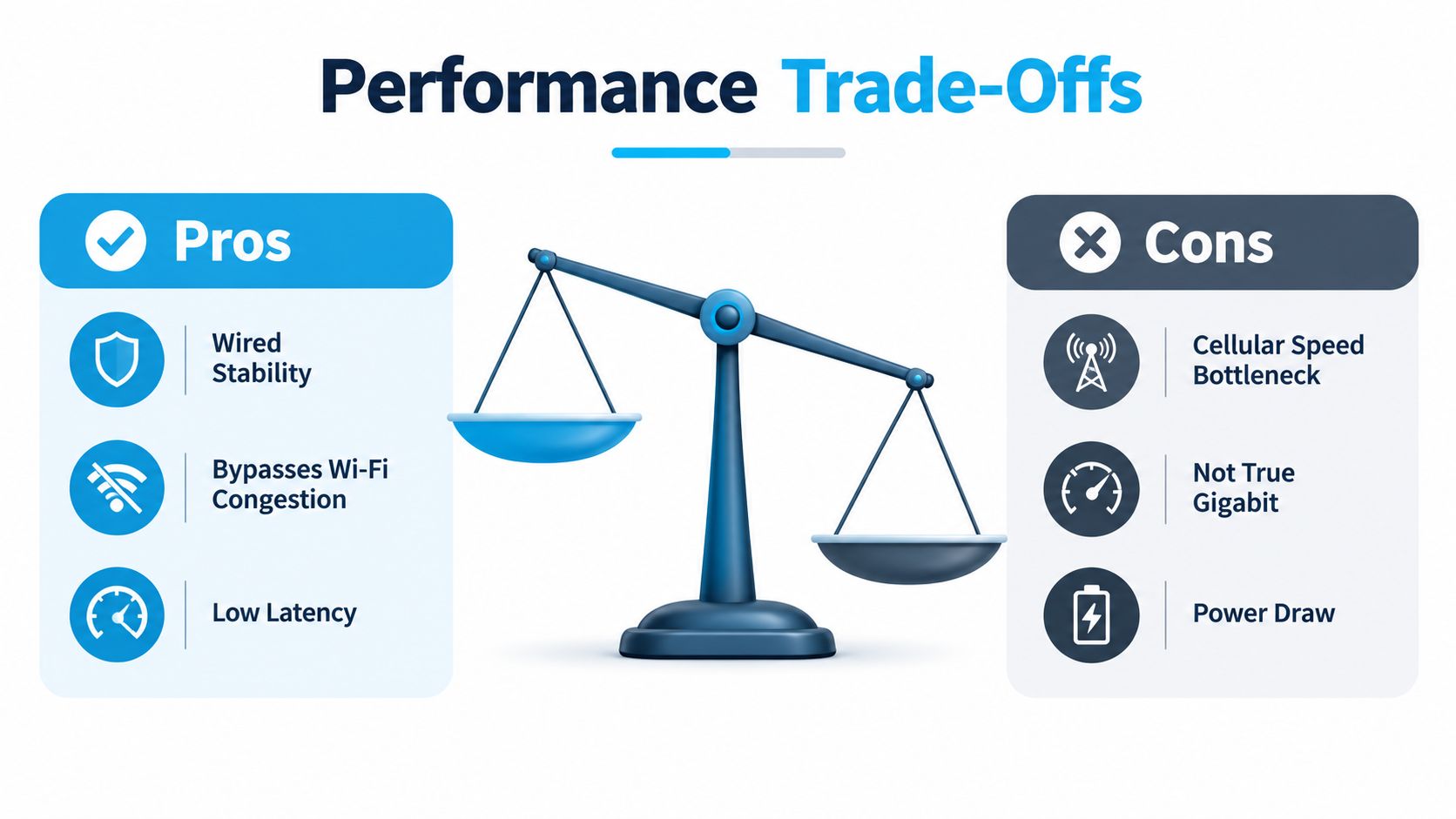 Performance Trade-Offs

Pros

Wired Stability

Bypasses Wi-Fi Congestion

Low Latency

Cons

Cellular Speed Bottleneck

Not True Gigabit

Power Draw